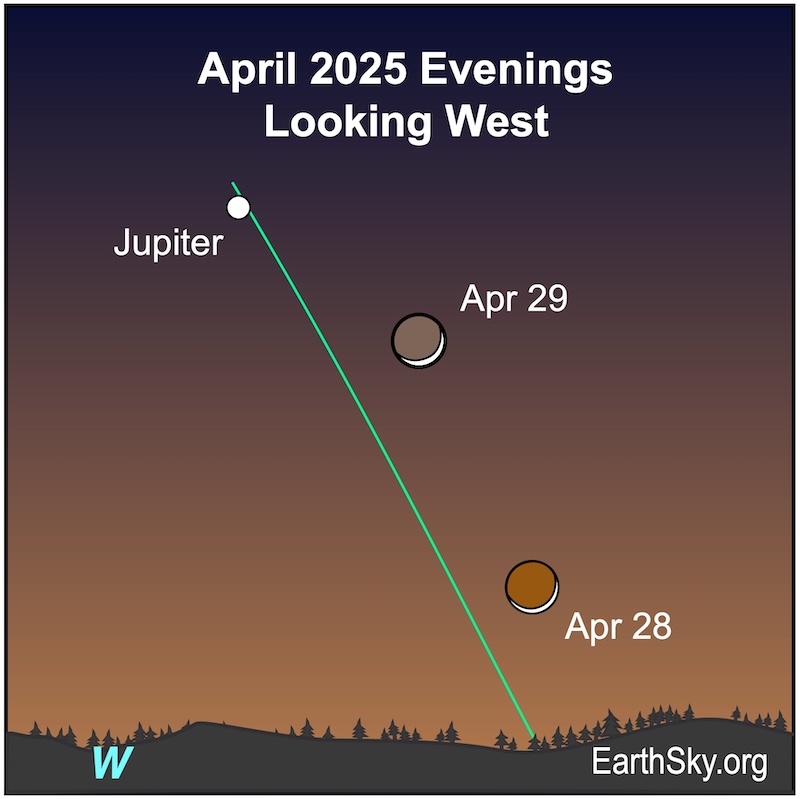 April 2025 Evenings
Looking West

Jupiter

Apr 29

Apr 28

W

EarthSky.org